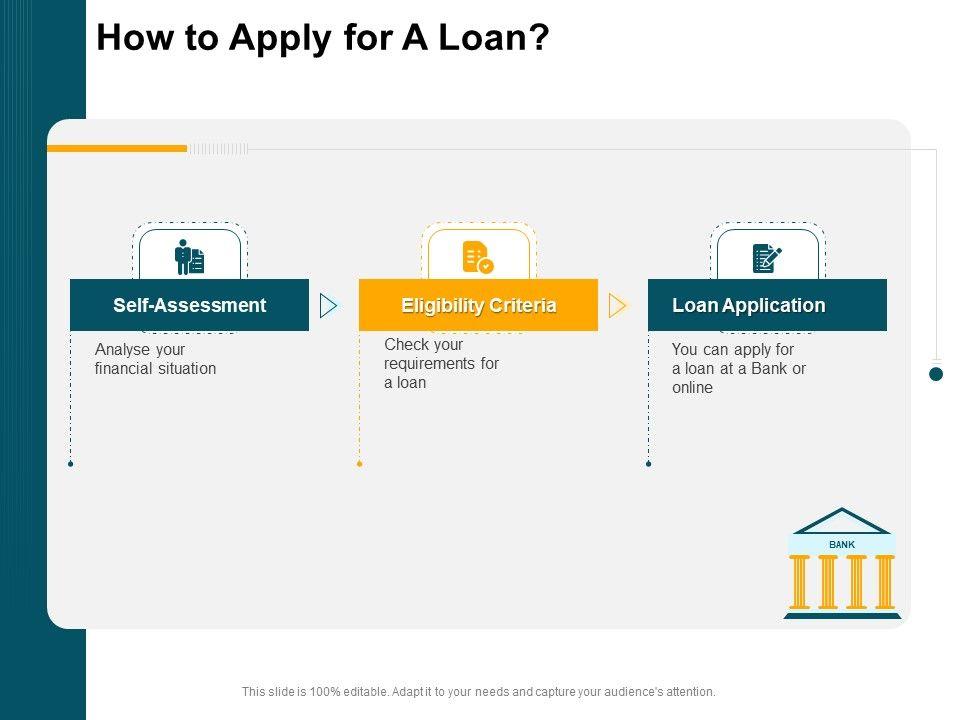 How to Apply for A Loan?

Self-Assessment

Analyse your financial situation

Eligibility Criteria

Check your requirements for a loan

Loan Application

You can apply for a loan at a Bank or online

BANK

This slide is 100% editable. Adapt it to your needs and capture your audience's attention.